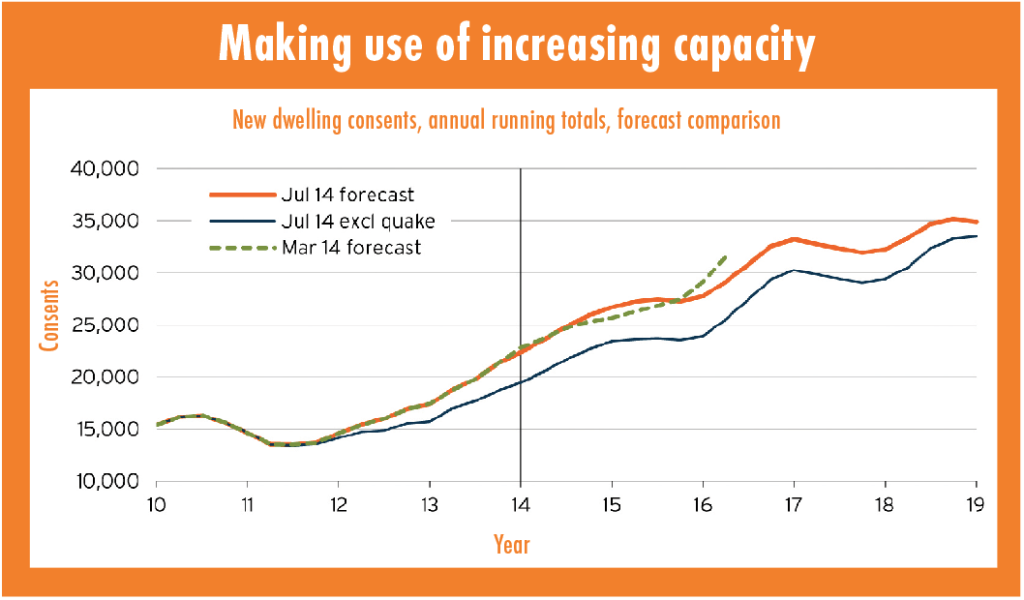 Making use of increasing capacity

New dwelling consents, annual running totals, forecast comparison

Jul 14 forecast
Jul 14 excl quake
Mar 14 forecast

Consents

40,000
35,000
30,000
25,000
20,000
15,000
10,000

10
11
12
13
14
15
16
17
18
19

Year